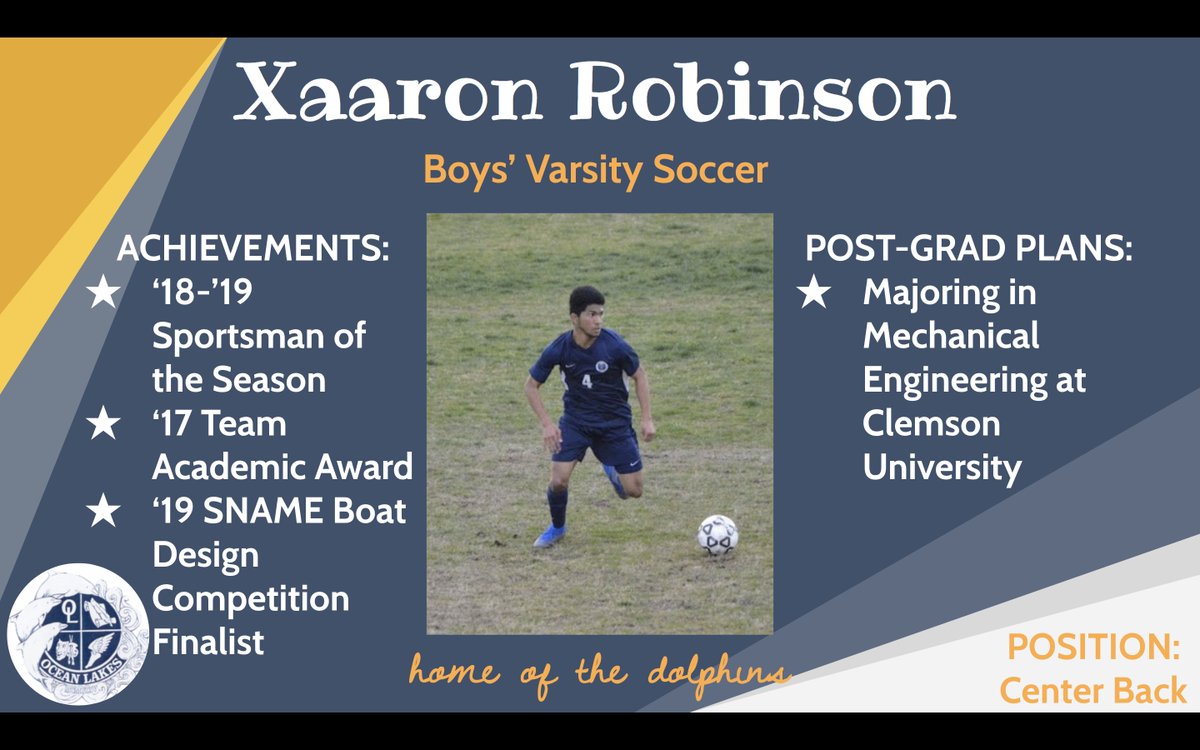 Xaaron Robinson

Boys' Varsity Soccer

ACHIEVEMENTS:
★ '18-'19 Sportsman of the Season
★ '17 Team Academic Award
★ '19 SNAME Boat Design Competition Finalist

4

POST-GRAD PLANS:
★ Majoring in Mechanical Engineering at Clemson University

OCEAN LAKES

home of the dolphins

POSITION:
Center Back